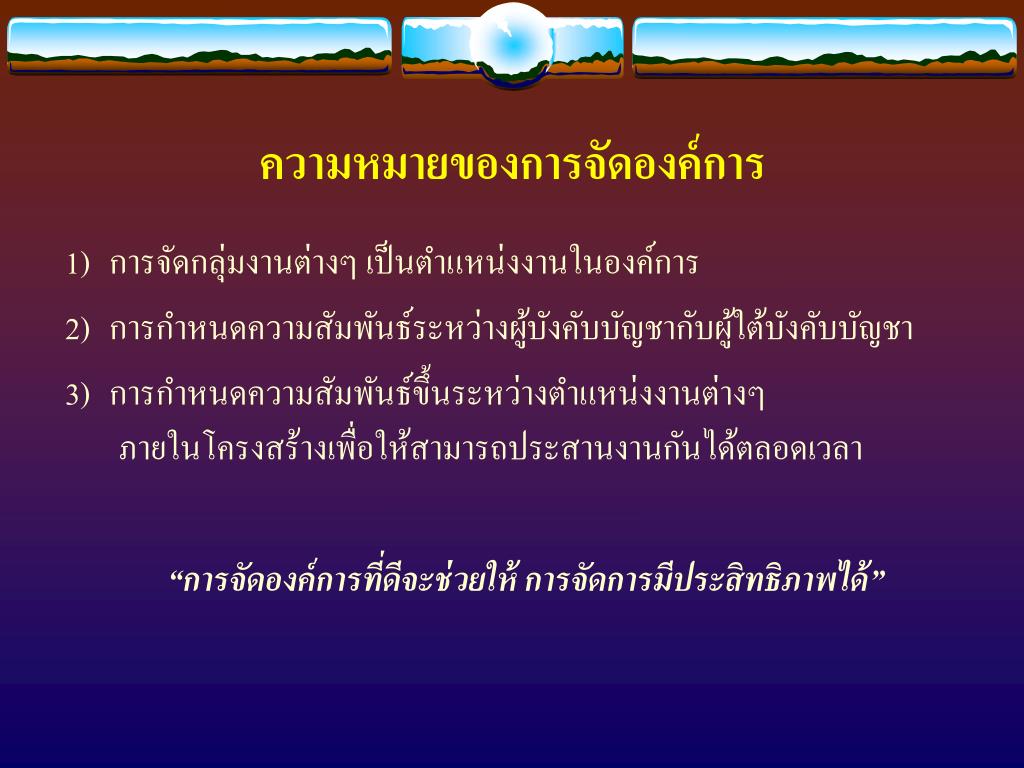 ความหมายของการจัดองค์การ

1) การจัดกลุ่มงานต่างๆ เป็นตำแหน่งงานในองค์การ

2) การกำหนดความสัมพันธ์ระหว่างผู้บังคับบัญชากับผู้ใต้บังคับบัญชา

3) การกำหนดความสัมพันธ์ขึ้นระหว่างตำแหน่งงานต่างๆ ภายในโครงสร้างเพื่อให้สามารถประสานงานกันได้ตลอดเวลา

“การจัดองค์การที่ดีจะช่วยให้ การจัดการมีประสิทธิภาพได้”